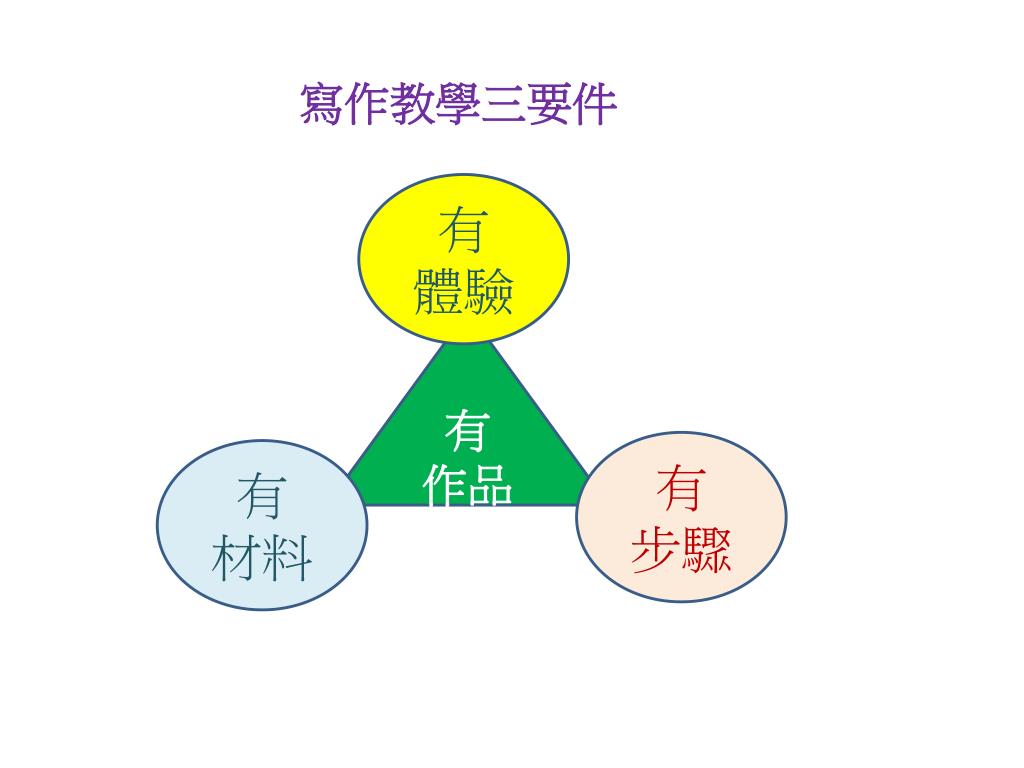 寫作教學三要件

有
體驗

有
作品

有
材料

有
步驟